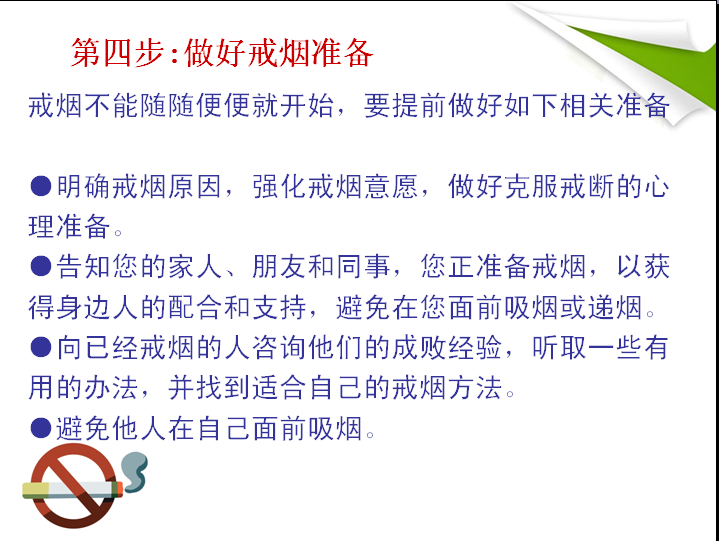 第四步：做好戒烟准备

戒烟不能随随便便就开始，要提前做好如下相关准备

●明确戒烟原因，强化戒烟意愿，做好克服戒断的心理准备。
●告知您的家人、朋友和同事，您正准备戒烟，以获得身边人的配合和支持，避免在您面前吸烟或递烟。
●向已经戒烟的人咨询他们的成败经验，听取一些有用的办法，并找到适合自己的戒烟方法。
●避免他人在自己面前吸烟。